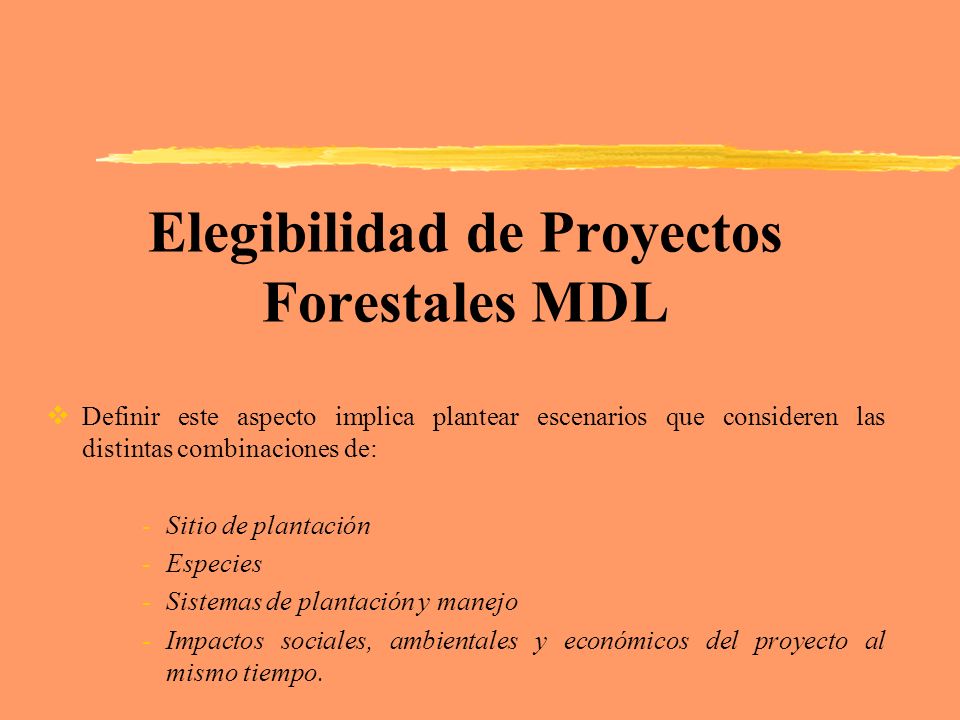 Elegibilidad de Proyectos Forestales MDL

❖ Definir este aspecto implica plantear escenarios que consideren las distintas combinaciones de:

- Sitio de plantación
- Especies
- Sistemas de plantación y manejo
- Impactos sociales, ambientales y económicos del proyecto al mismo tiempo.